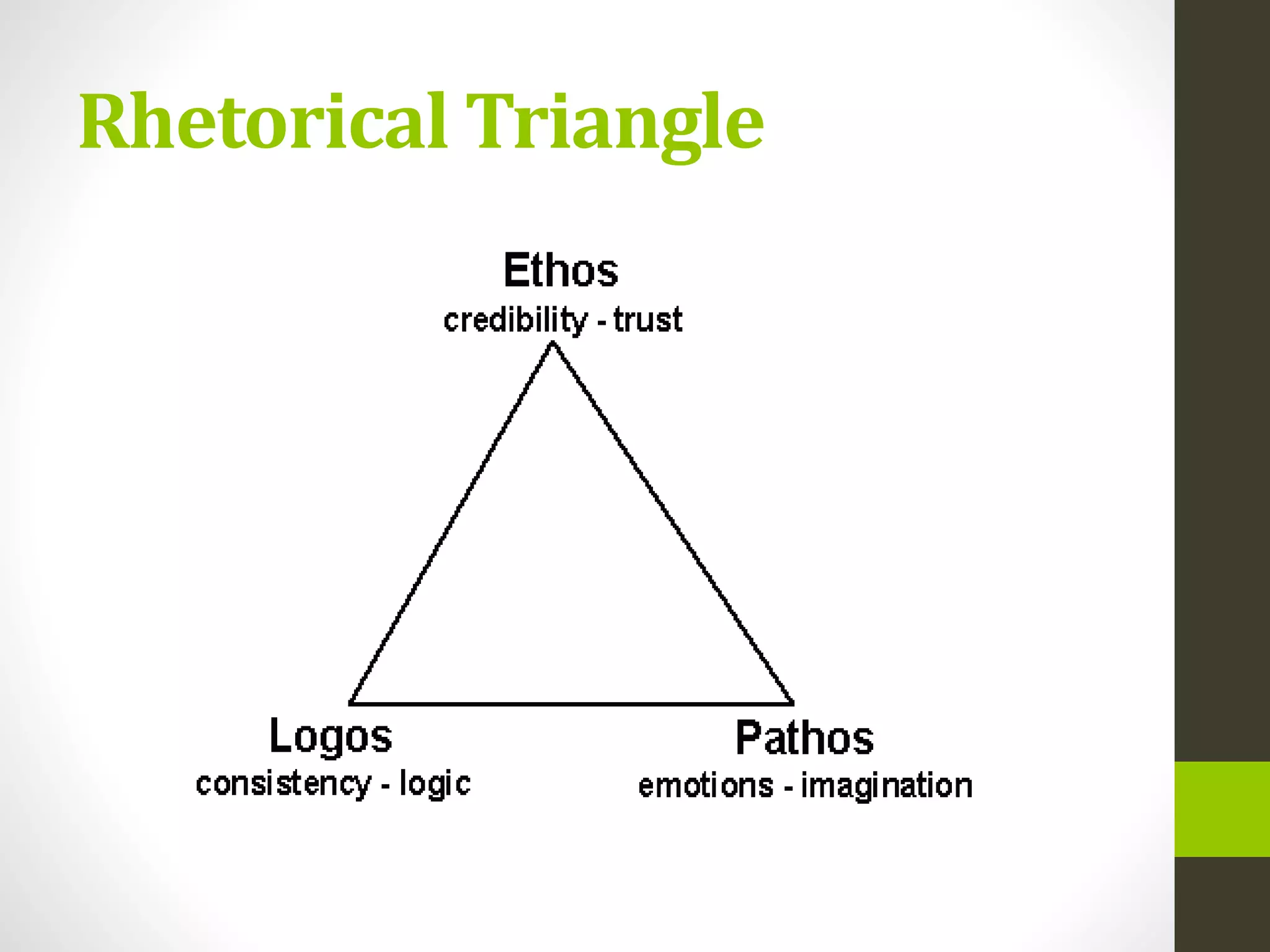 Rhetorical Triangle

Ethos
credibility - trust

Logos
consistency - logic

Pathos
emotions - imagination